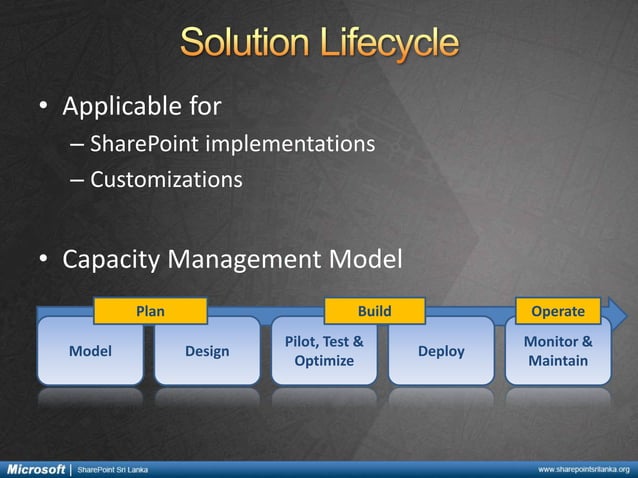 Solution Lifecycle

• Applicable for
– SharePoint implementations
– Customizations

• Capacity Management Model

Plan
Build
Operate

Model
Design
Pilot, Test & Optimize
Deploy
Monitor & Maintain

Microsoft | SharePoint Sri Lanka
www.sharepointsrilanka.org